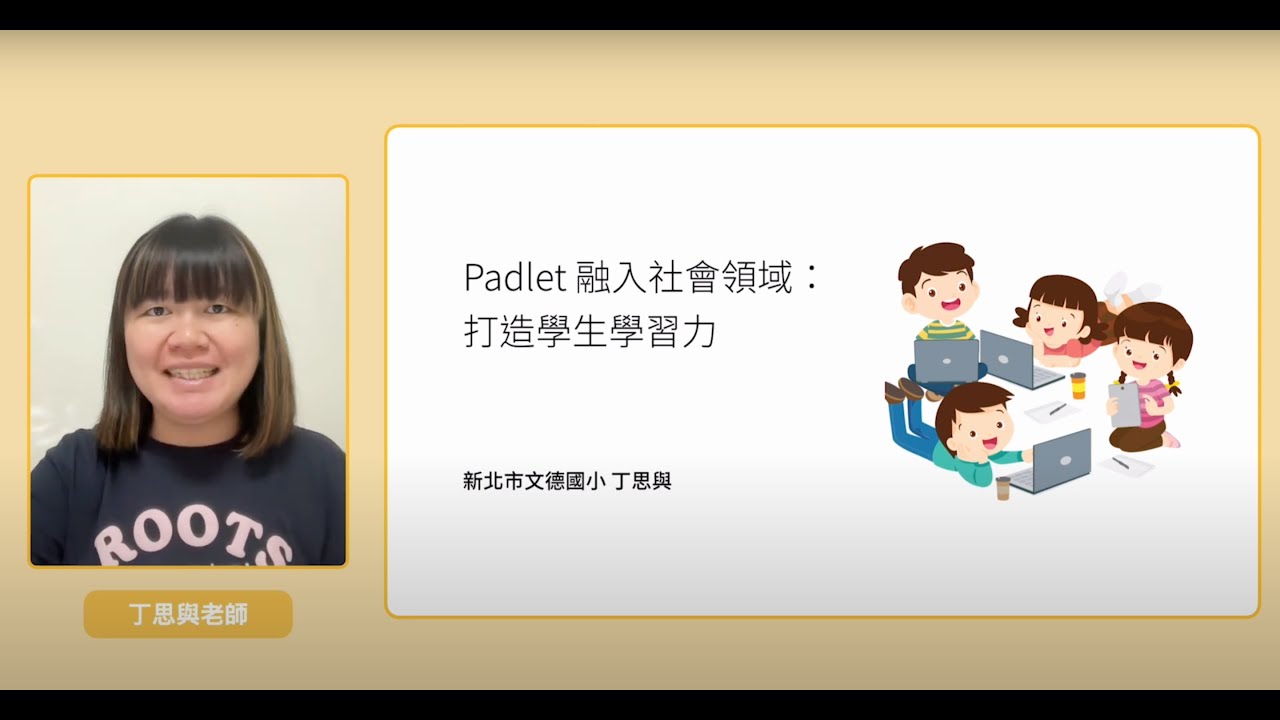 ROOTS

丁思與老師

Padlet 融入社會領域：
打造學生學習力

新北市文德國小 丁思與